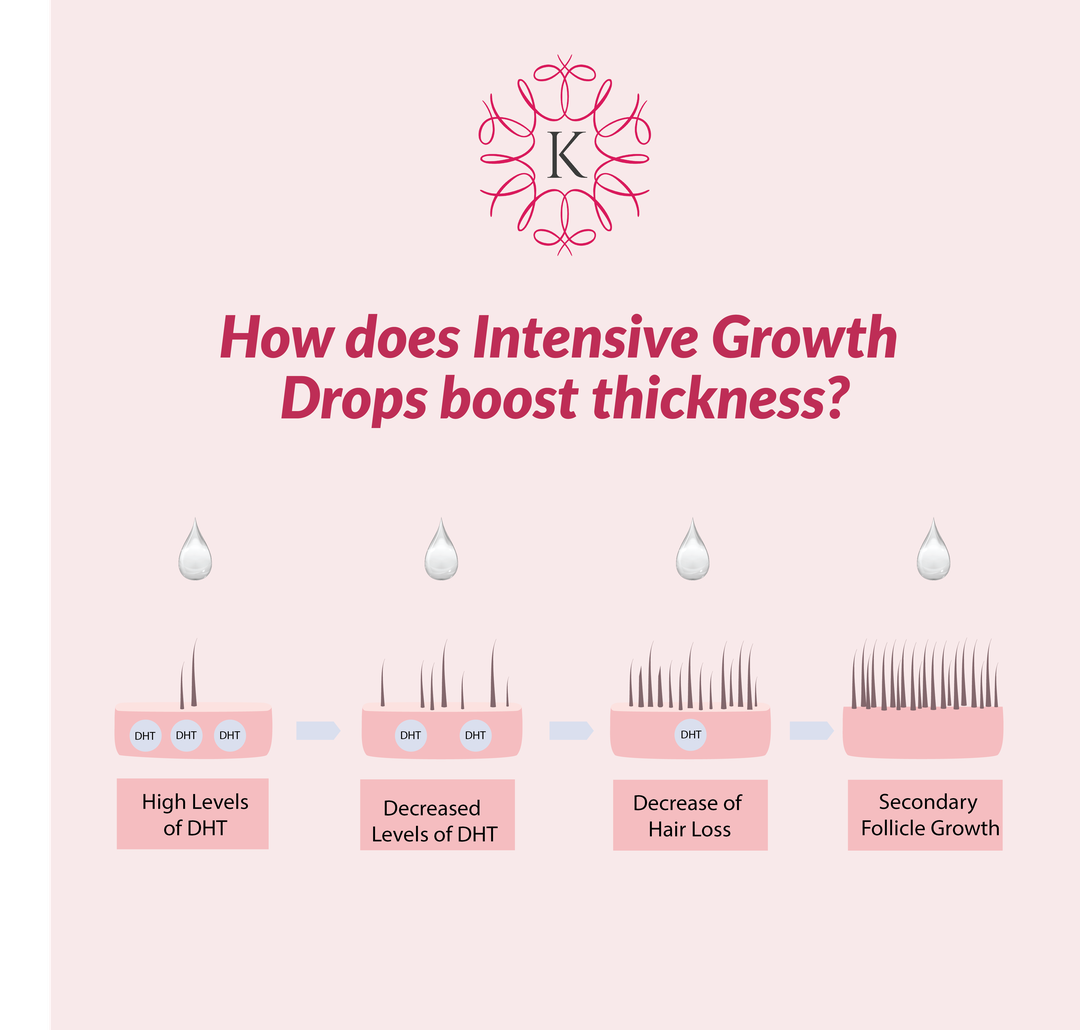 K

How does Intensive Growth Drops boost thickness?

DHT DHT DHT

High Levels of DHT

DHT DHT

Decreased Levels of DHT

DHT

Decrease of Hair Loss

Secondary Follicle Growth